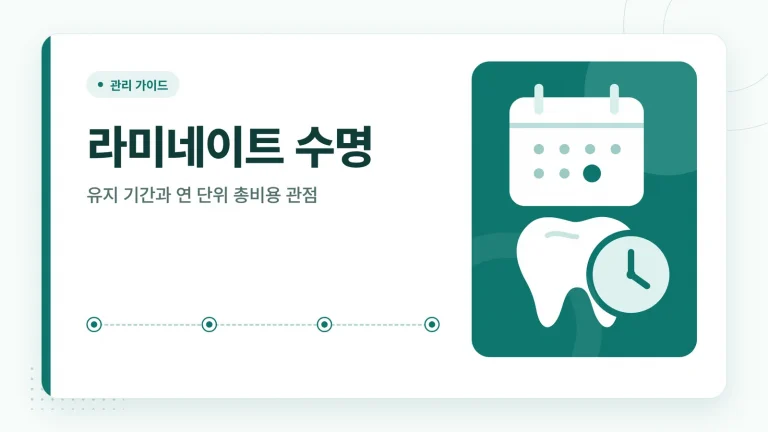 관리 가이드

라미네이트 수명

유지 기간과 연 단위 총비용 관점